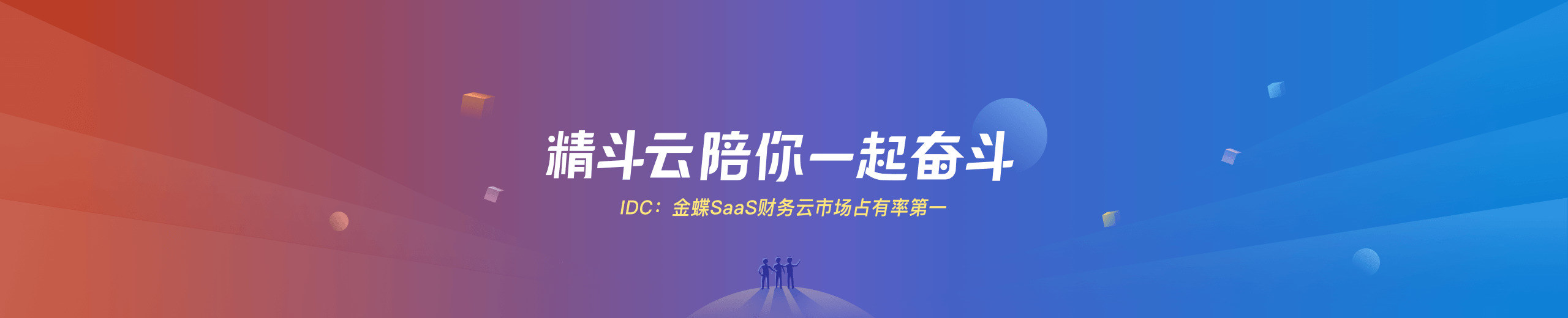 精斗云陪你一起奋斗

IDC：金蝶SaaS财务云市场占有率第一